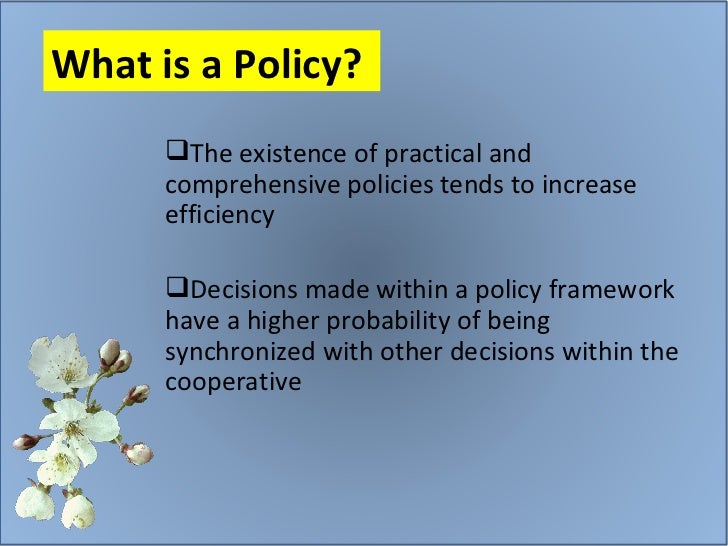 What is a Policy?

❑The existence of practical and comprehensive policies tends to increase efficiency

❑Decisions made within a policy framework have a higher probability of being synchronized with other decisions within the cooperative